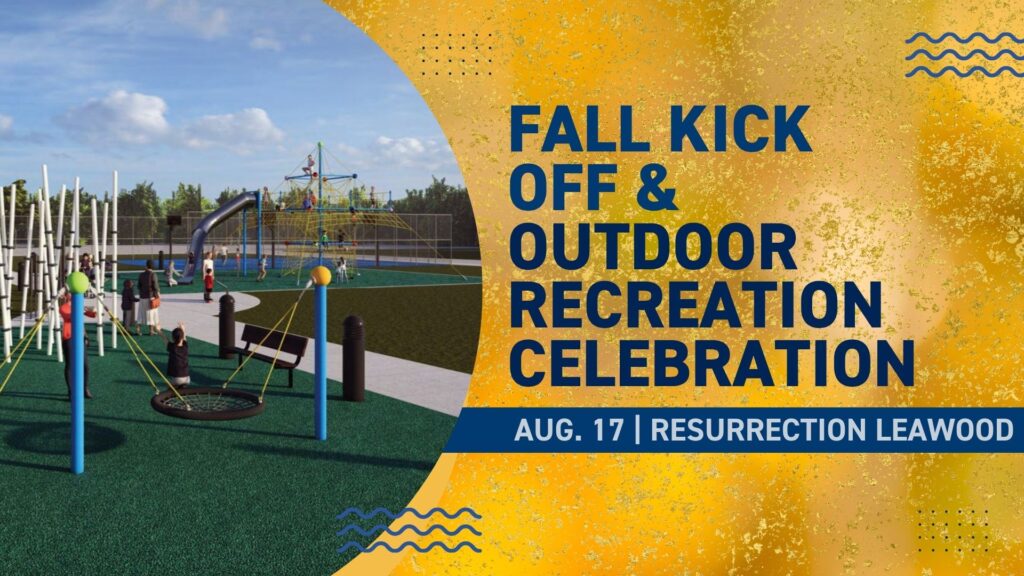 FALL KICK OFF & OUTDOOR RECREATION CELEBRATION

AUG. 17 | RESURRECTION LEAWOOD